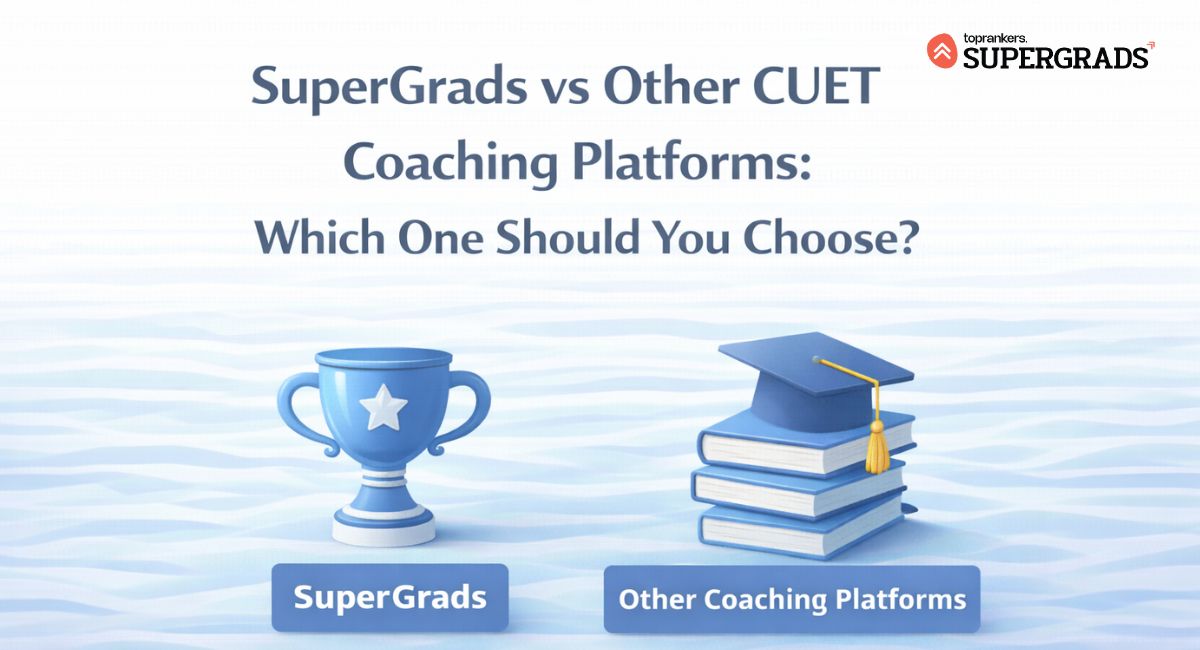 toprankers.
SUPERGRADS

SuperGrads vs Other CUET Coaching Platforms: Which One Should You Choose?

SuperGrads

Other Coaching Platforms